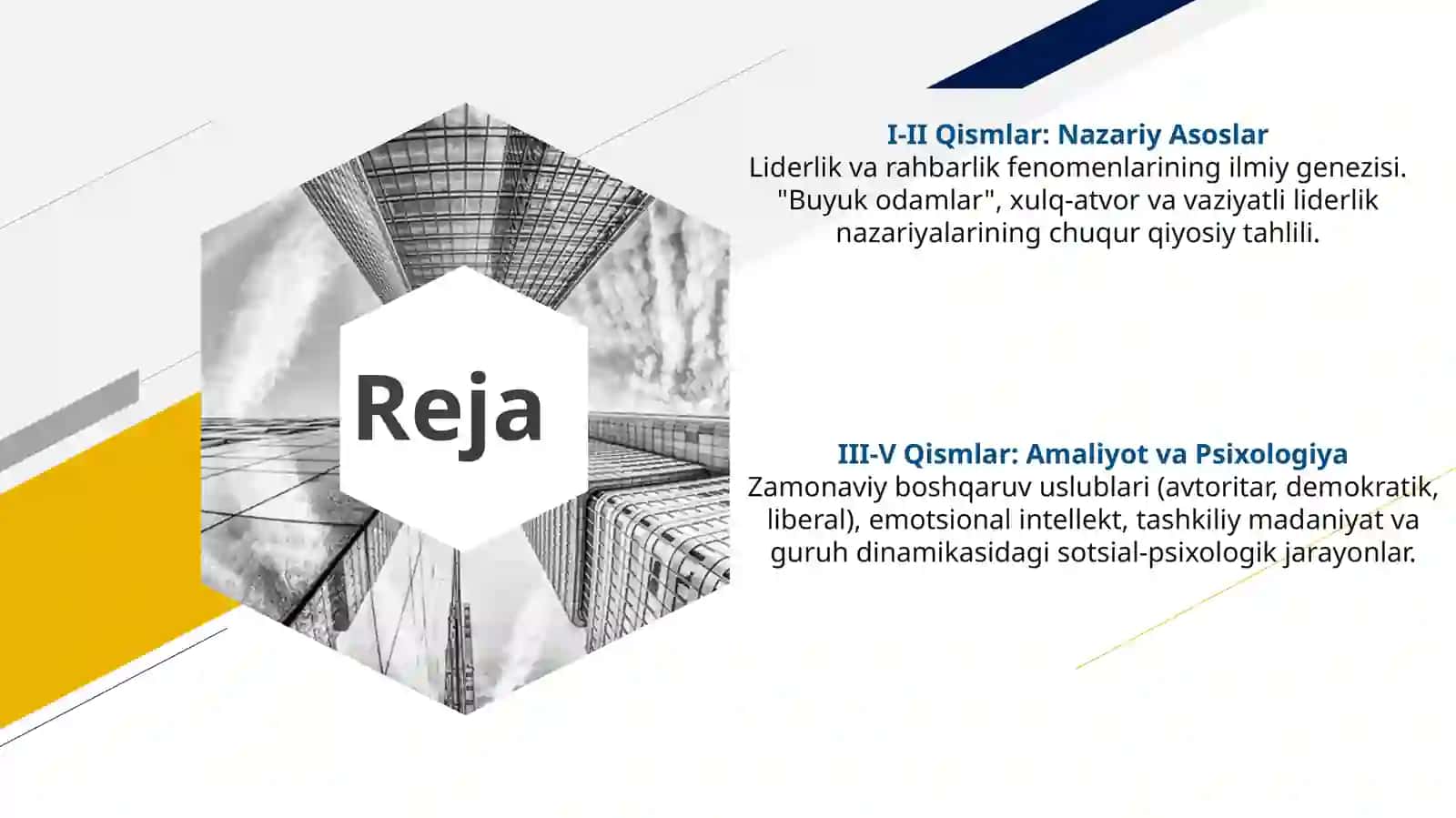 Reja

I-II Qismlar: Nazariy Asoslar
Liderlik va rahbarlik fenomenlarining ilmiy genezisi. "Buyuk odamlar", xulq-atvor va vaziyatli liderlik nazariyalarining chuqur qiyosiy tahlili.

III-V Qismlar: Amaliyot va Psixologiya
Zamonaviy boshqaruv uslublari (avtoritar, demokratik, liberal), emotsional intellekt, tashkiliy madaniyat va guruh dinamikasidagi sotsial-psixologik jarayonlar.